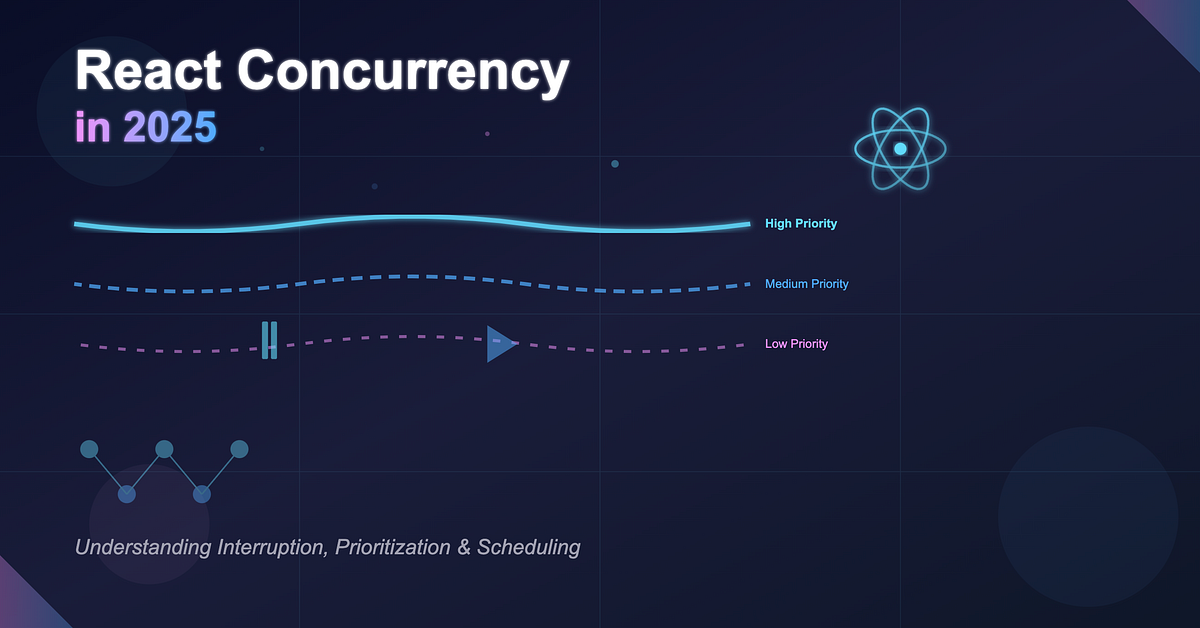 React Concurrency
in 2025

High Priority

Medium Priority

Low Priority

Understanding Interruption, Prioritization & Scheduling